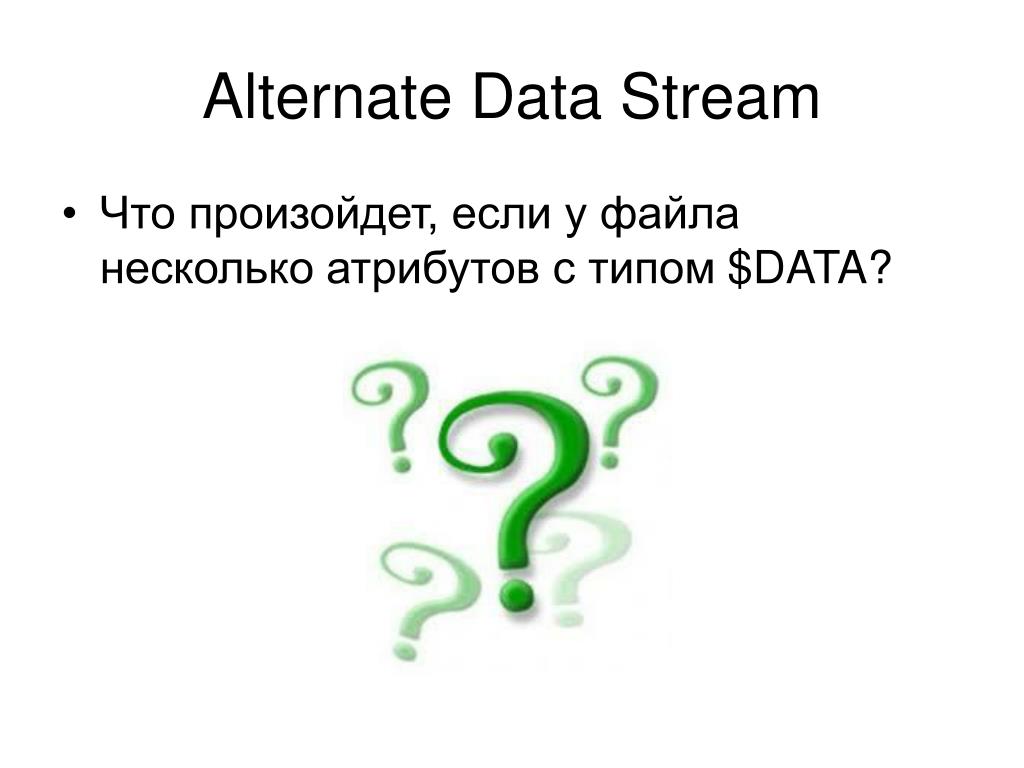 Alternate Data Stream

• Что произойдет, если у файла несколько атрибутов с типом \$DATA?